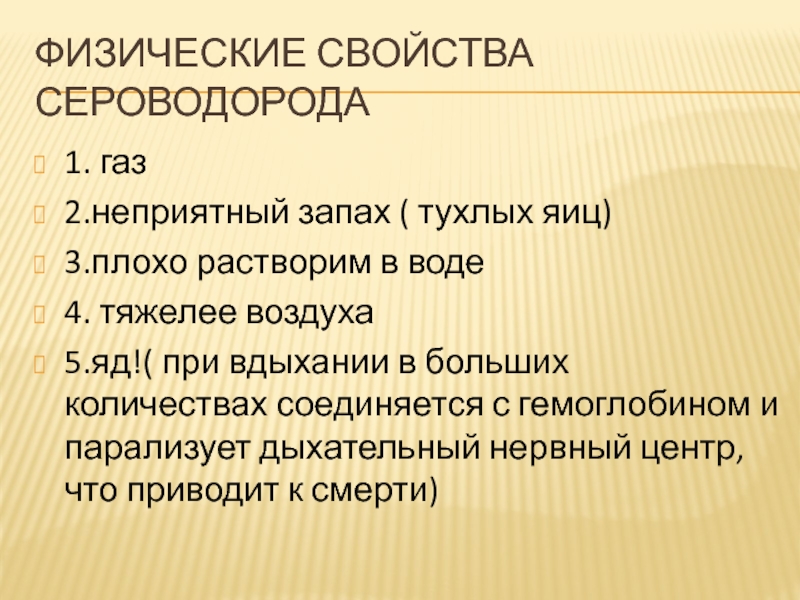 ФИЗИЧЕСКИЕ СВОЙСТВА СЕРОВОДОРОДА

1. газ

2.неприятный запах ( тухлых яиц)

3.плохо растворим в воде

4. тяжелее воздуха

5.яд!( при вдыхании в больших количествах соединяется с гемоглобином и парализует дыхательный нервный центр, что приводит к смерти)